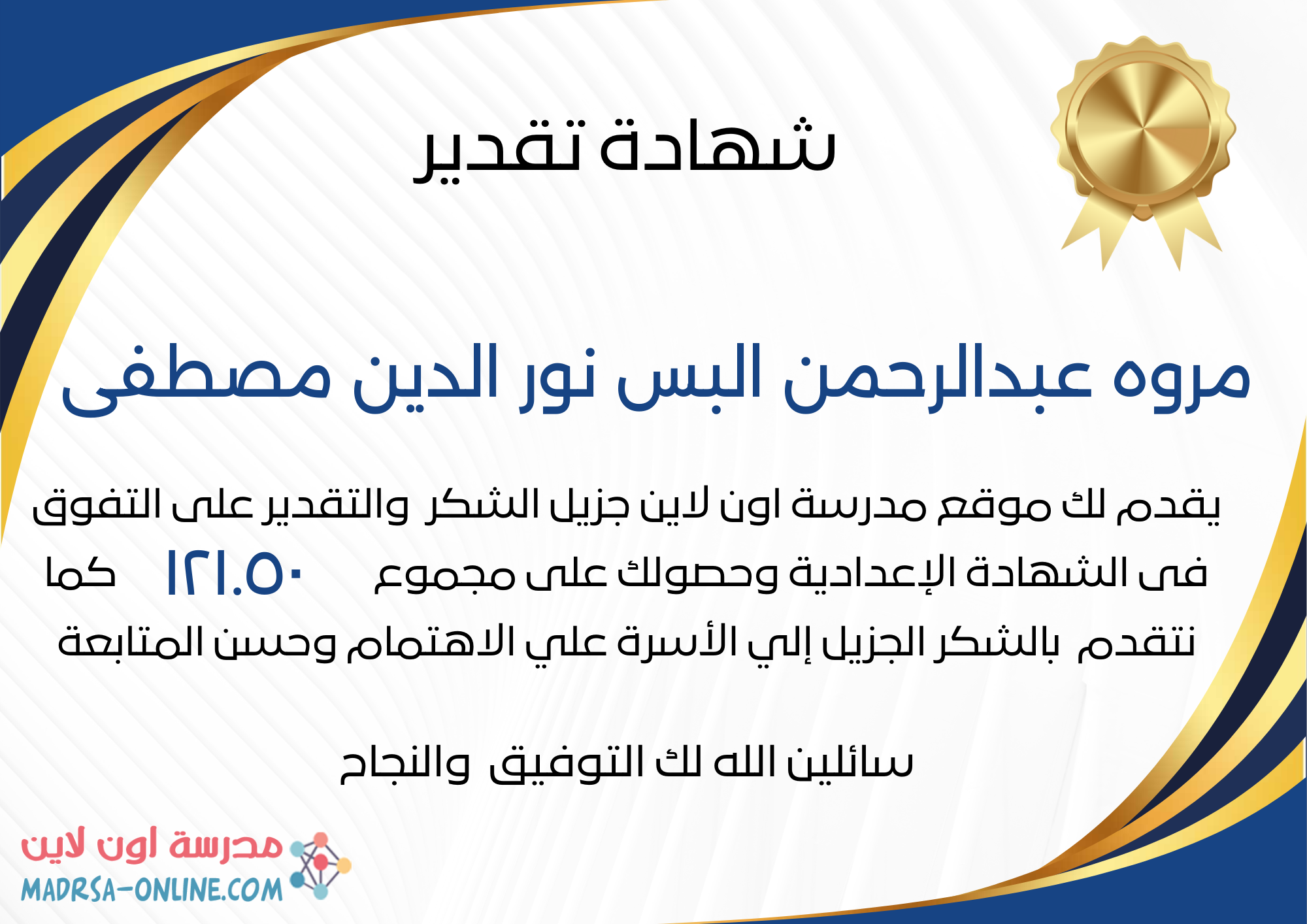 شهادة تقدير

مروه عبدالرحمن البس نور الدين مصطفى

يقدم لك موقع مدرسة اون لاين جزيل الشكر والتقدير على التفوق فى الشهادة الإعدادية وحصولك على مجموع ١٢١.٥٠ كما نتقدم بالشكر الجزيل إلي الأسرة علي الاهتمام وحسن المتابعة

سائلين الله لك التوفيق والنجاح

مدرسة اون لاين
MADRSA-ONLINE.COM